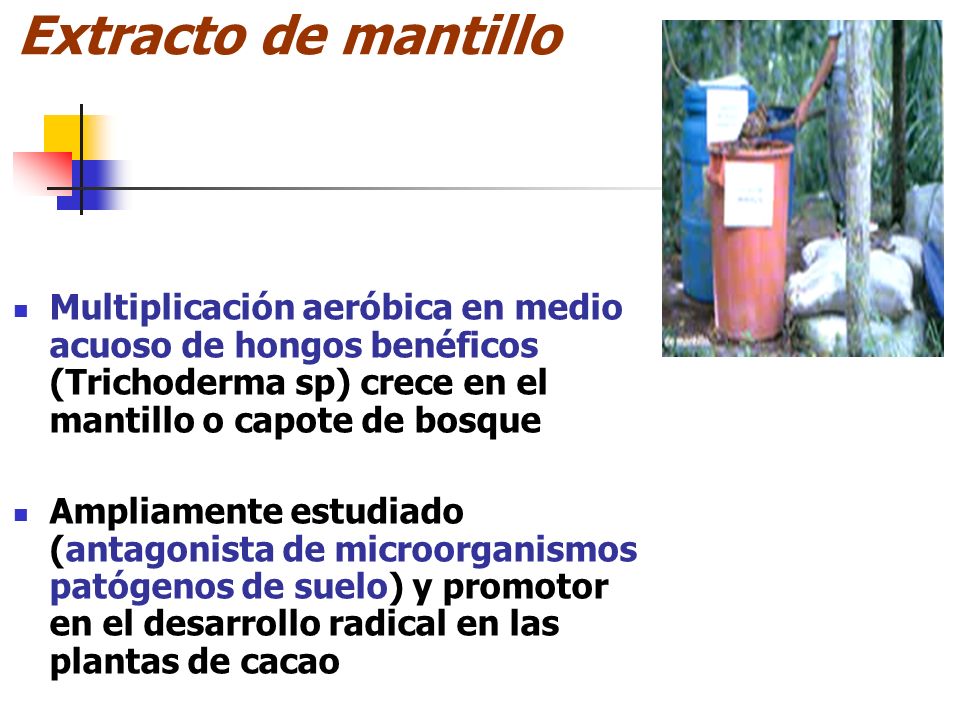 Extracto de mantillo

- Multiplicación aeróbica en medio acuoso de hongos benéficos (Trichoderma sp) crece en el mantillo o capote de bosque

- Ampliamente estudiado (antagonista de microorganismos patógenos de suelo) y promotor en el desarrollo radical en las plantas de cacao